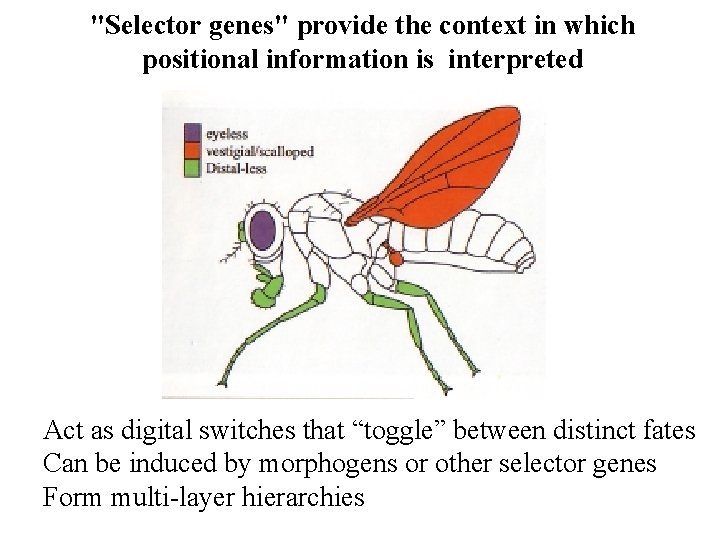 "Selector genes" provide the context in which positional information is interpreted

eyeless
vestigial/scalloped
Distal-less

Act as digital switches that “toggle” between distinct fates
Can be induced by morphogens or other selector genes
Form multi-layer hierarchies